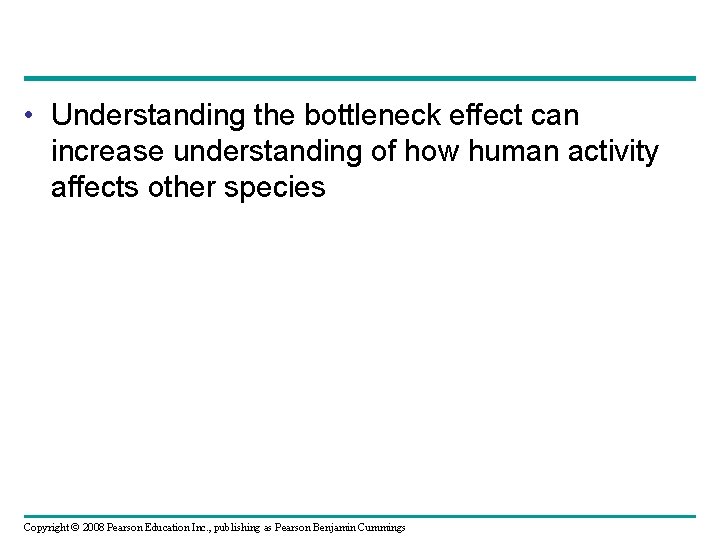 • Understanding the bottleneck effect can increase understanding of how human activity affects other species

Copyright © 2008 Pearson Education Inc., publishing as Pearson Benjamin Cummings